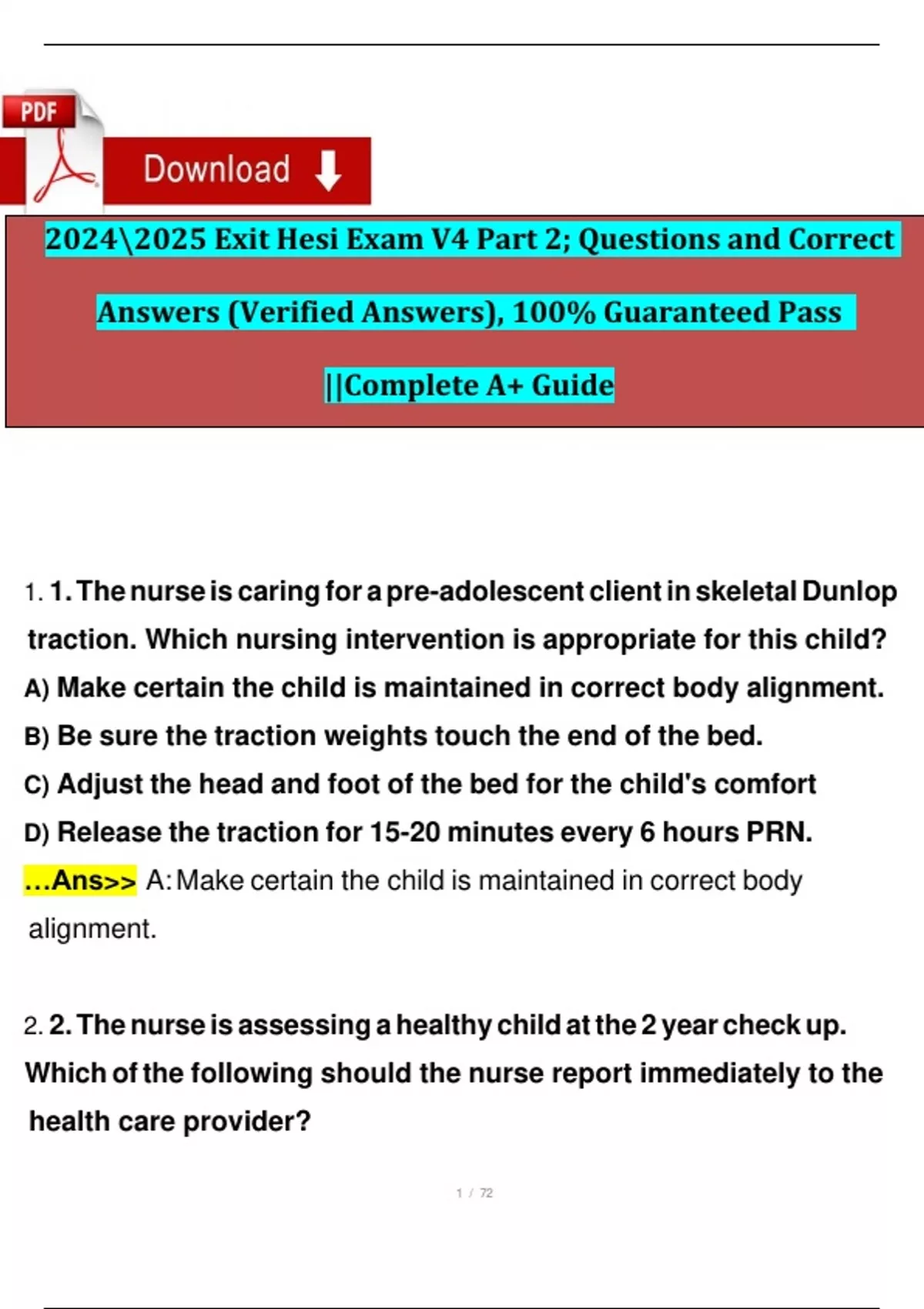 PDF

Download

2024\2025 Exit Hesi Exam V4 Part 2; Questions and Correct Answers (Verified Answers), 100% Guaranteed Pass ||Complete A+ Guide

1. 1. The nurse is caring for a pre-adolescent client in skeletal Dunlop traction. Which nursing intervention is appropriate for this child?
A) Make certain the child is maintained in correct body alignment.
B) Be sure the traction weights touch the end of the bed.
C) Adjust the head and foot of the bed for the child's comfort
D) Release the traction for 15-20 minutes every 6 hours PRN.
...Ans>> A: Make certain the child is maintained in correct body alignment.

2. 2. The nurse is assessing a healthy child at the 2 year check up. Which of the following should the nurse report immediately to the health care provider?

1 / 72